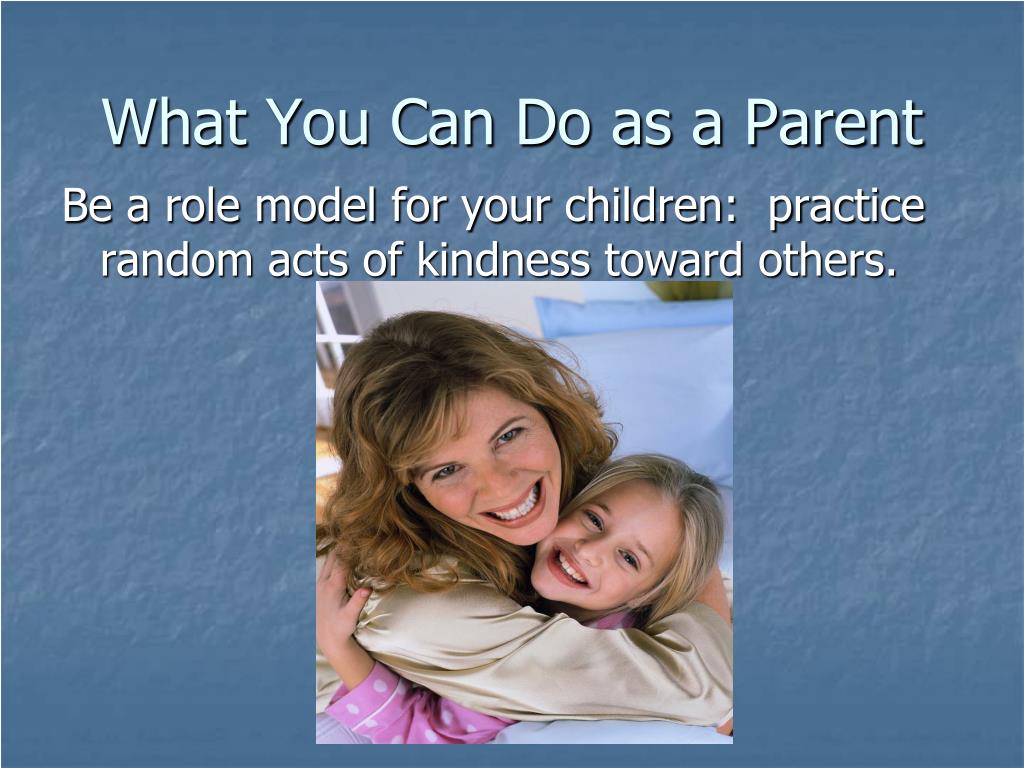 What You Can Do as a Parent

Be a role model for your children:  practice random acts of kindness toward others.